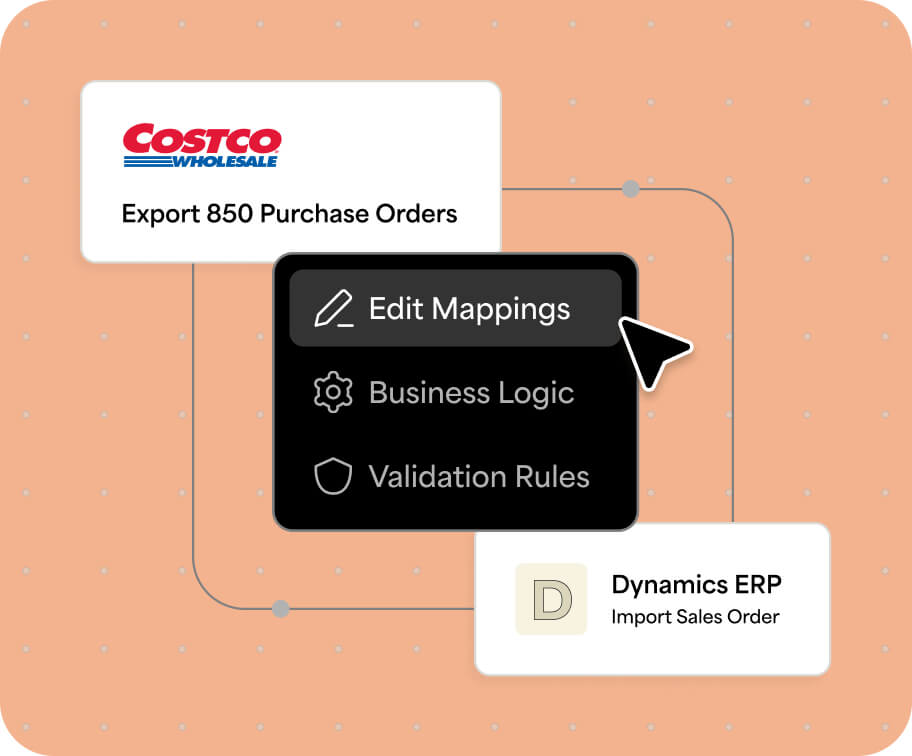 COSTCO WHOLESALE

Export 850 Purchase Orders

Edit Mappings

Business Logic

Validation Rules

D

Dynamics ERP
Import Sales Order